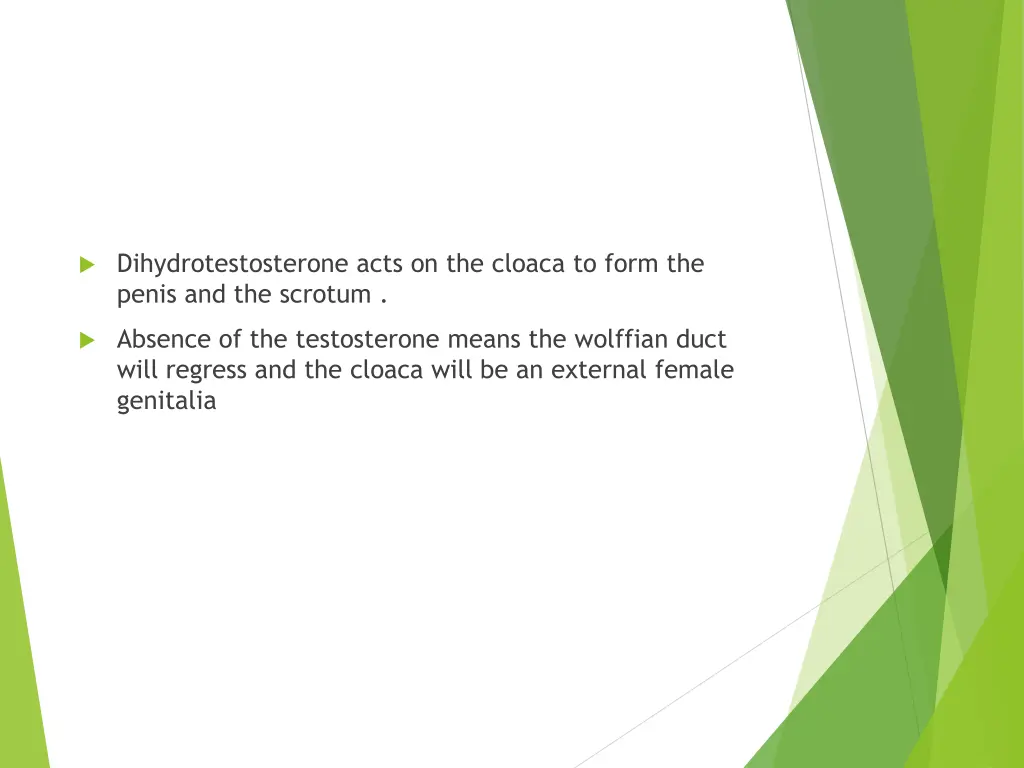 Dihydrotestosterone acts on the cloaca to form the penis and the scrotum .

Absence of the testosterone means the wolffian duct will regress and the cloaca will be an external female genitalia